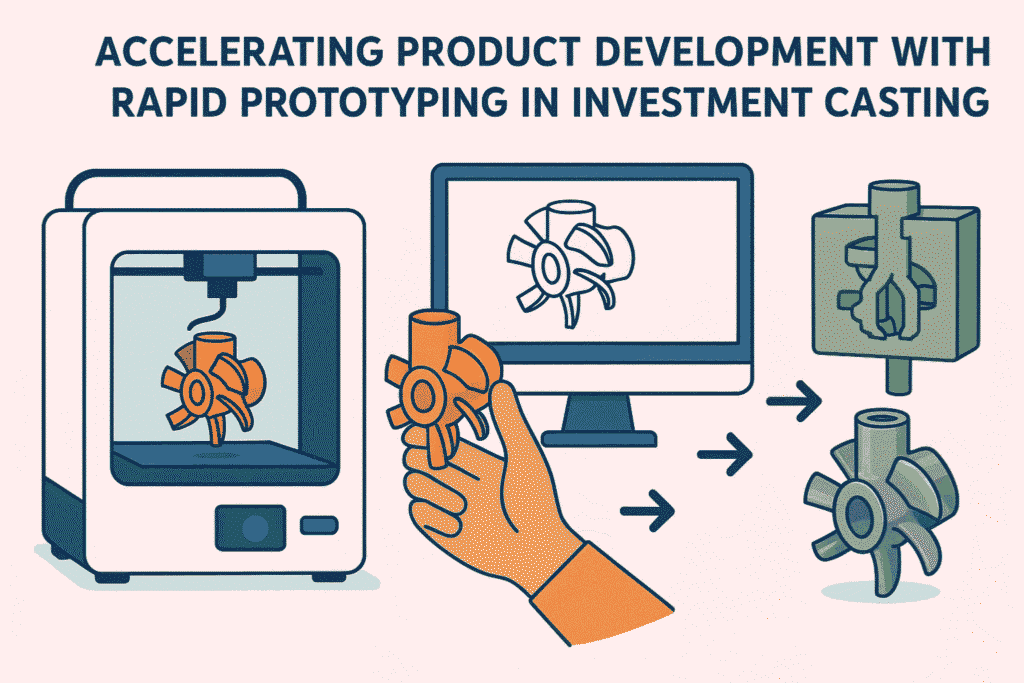 ACCELERATING PRODUCT DEVELOPMENT WITH RAPID PROTOTYPING IN INVESTMENT CASTING